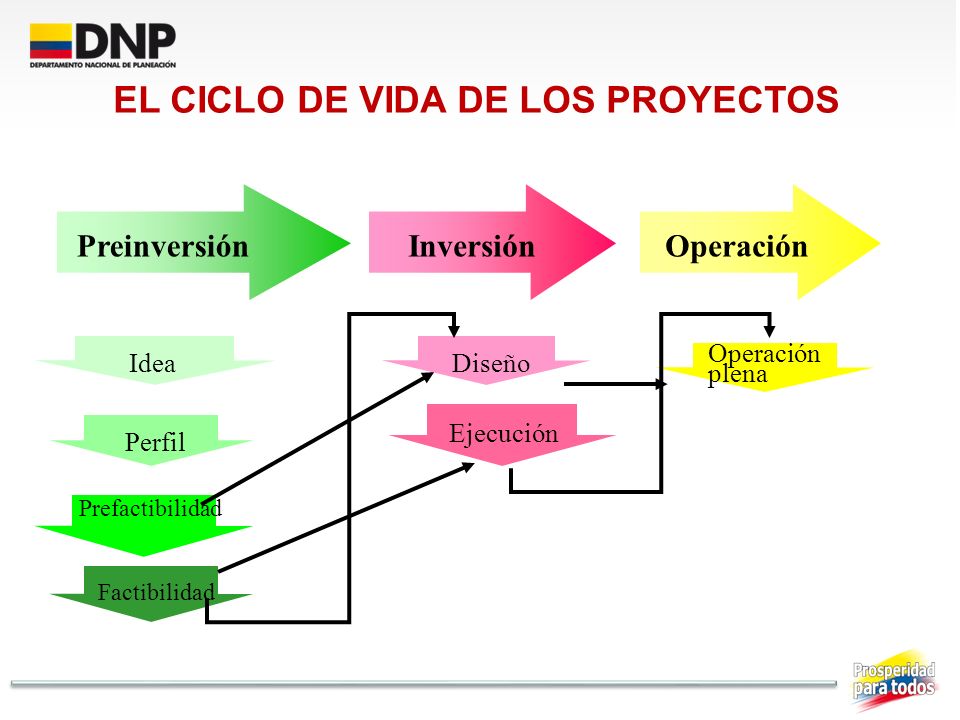 DNP
DEPARTAMENTO NACIONAL DE PLANEACIÓN

EL CICLO DE VIDA DE LOS PROYECTOS

Preinversión

Inversión

Operación

Idea

Perfil

Prefactibilidad

Factibilidad

Diseño

Ejecución

Operación plena

Prosperidad para todos